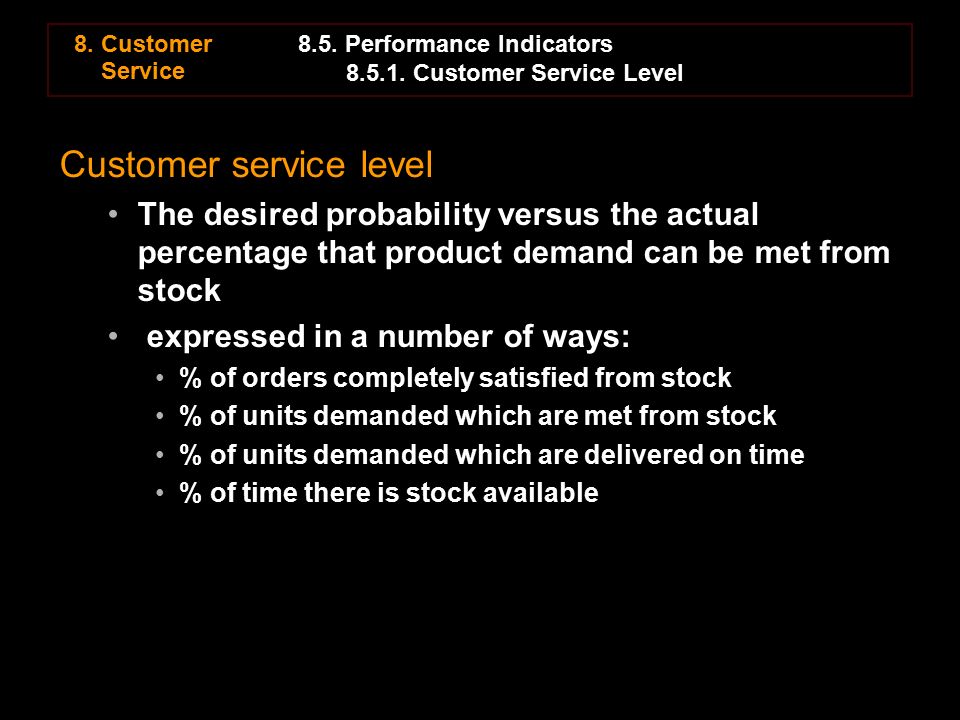 8. Customer Service

8.5. Performance Indicators
8.5.1. Customer Service Level

Customer service level

• The desired probability versus the actual percentage that product demand can be met from stock
• expressed in a number of ways:
  • % of orders completely satisfied from stock
  • % of units demanded which are met from stock
  • % of units demanded which are delivered on time
  • % of time there is stock available